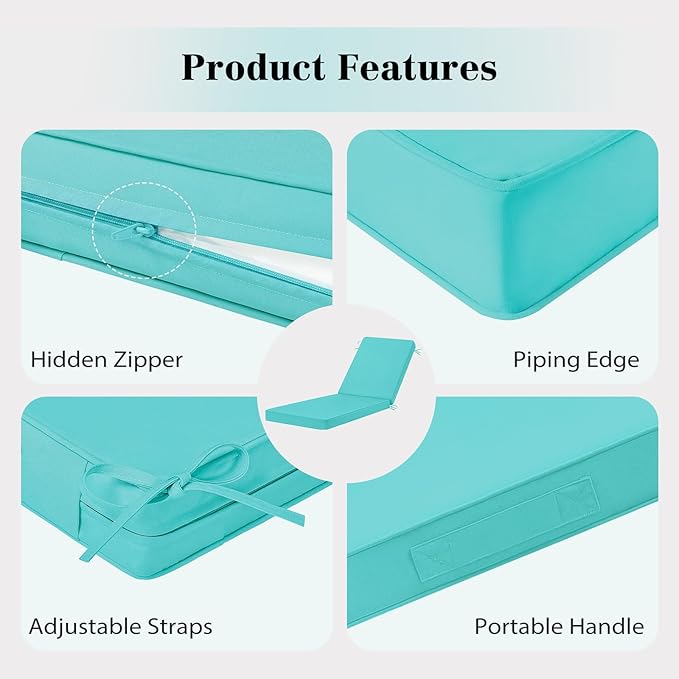 Product Features

Hidden Zipper

Piping Edge

Adjustable Straps

Portable Handle